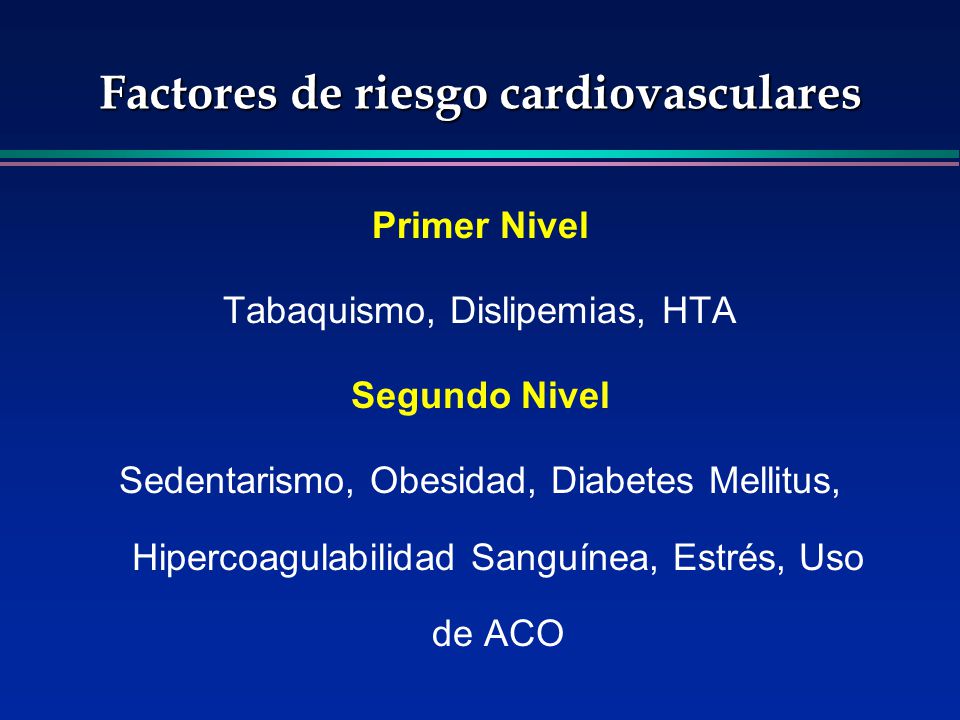 Factores de riesgo cardiovasculares

Primer Nivel

Tabaquismo, Dislipemias, HTA

Segundo Nivel

Sedentarismo, Obesidad, Diabetes Mellitus, Hipercoagulabilidad Sanguínea, Estrés, Uso de ACO